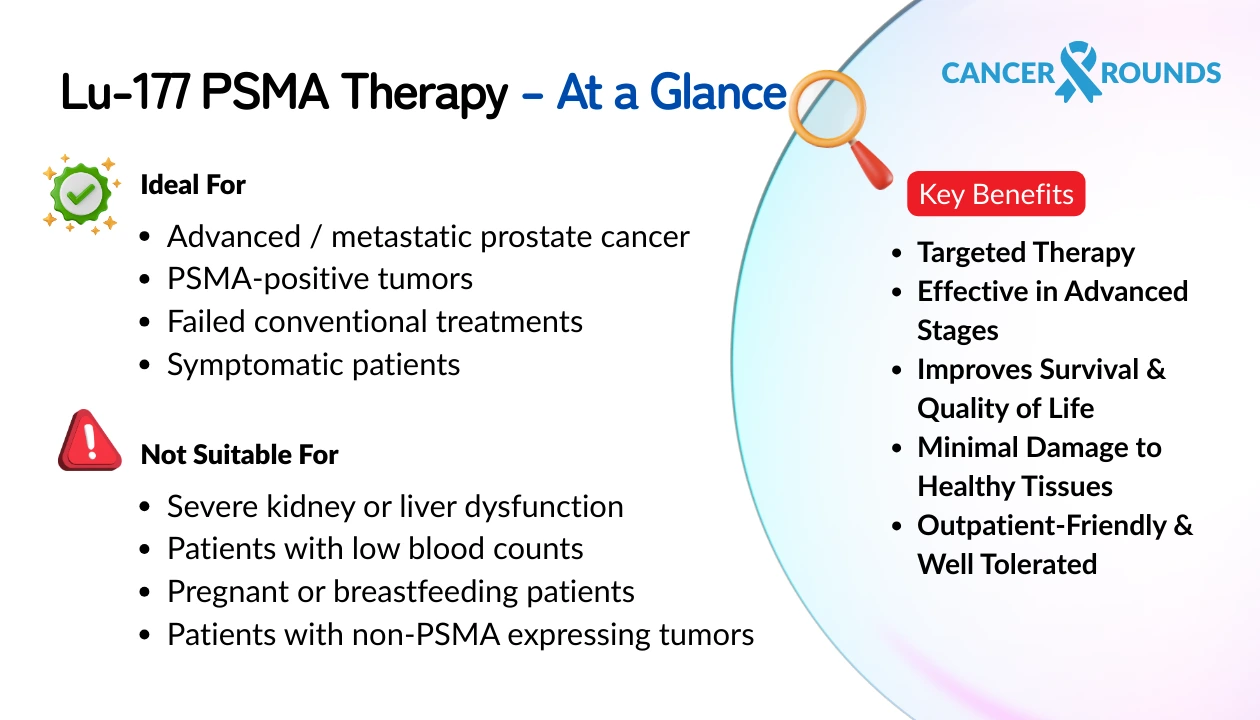 Lu-177 PSMA Therapy – At a Glance

CANCER ROUNDS

Ideal For

- Advanced / metastatic prostate cancer
- PSMA-positive tumors
- Failed conventional treatments
- Symptomatic patients

Not Suitable For

- Severe kidney or liver dysfunction
- Patients with low blood counts
- Pregnant or breastfeeding patients
- Patients with non-PSMA expressing tumors

Key Benefits

- Targeted Therapy
- Effective in Advanced Stages
- Improves Survival & Quality of Life
- Minimal Damage to Healthy Tissues
- Outpatient-Friendly & Well Tolerated